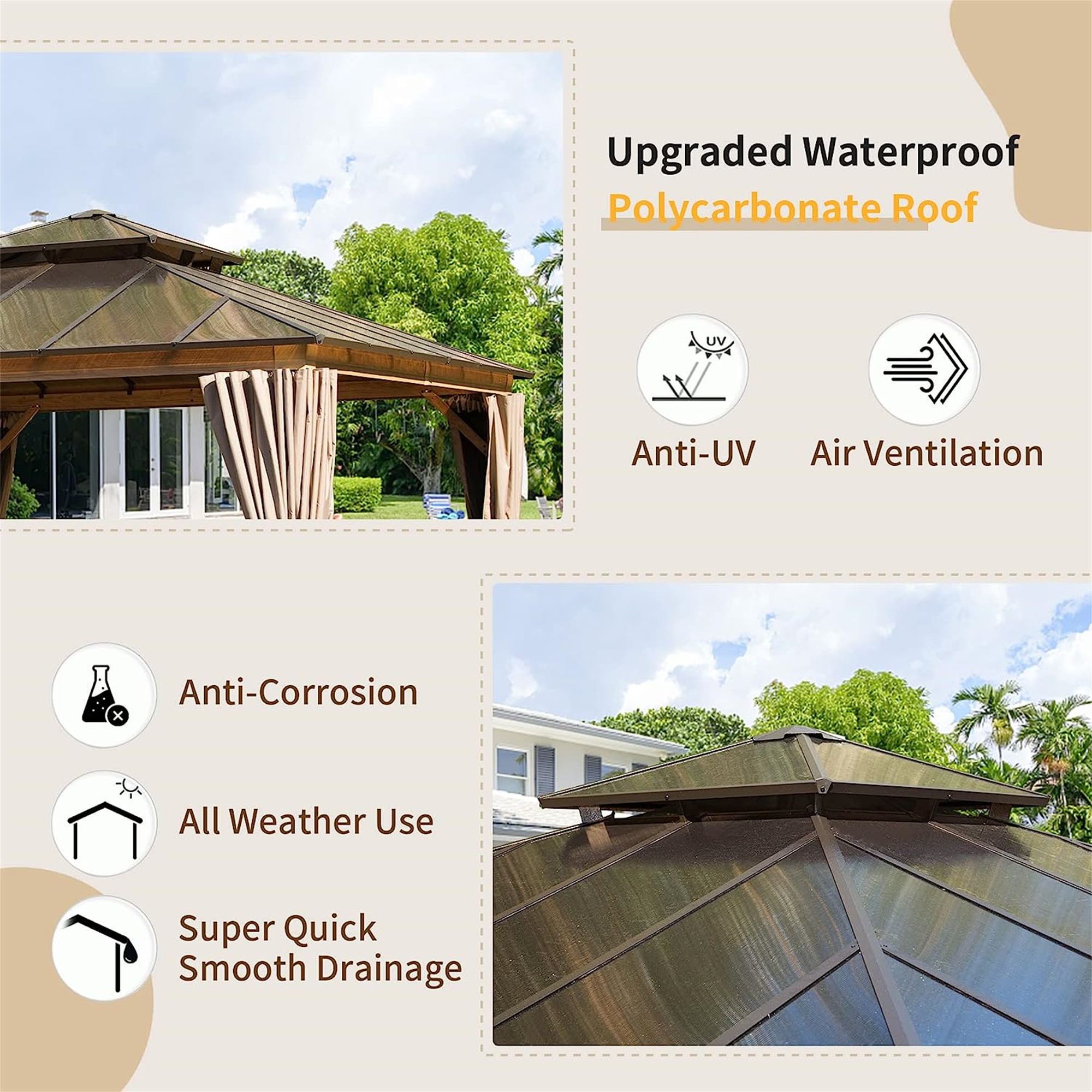 Upgraded Waterproof
Polycarbonate Roof

UV

Anti-UV

Air Ventilation

Anti-Corrosion

All Weather Use

Super Quick
Smooth Drainage